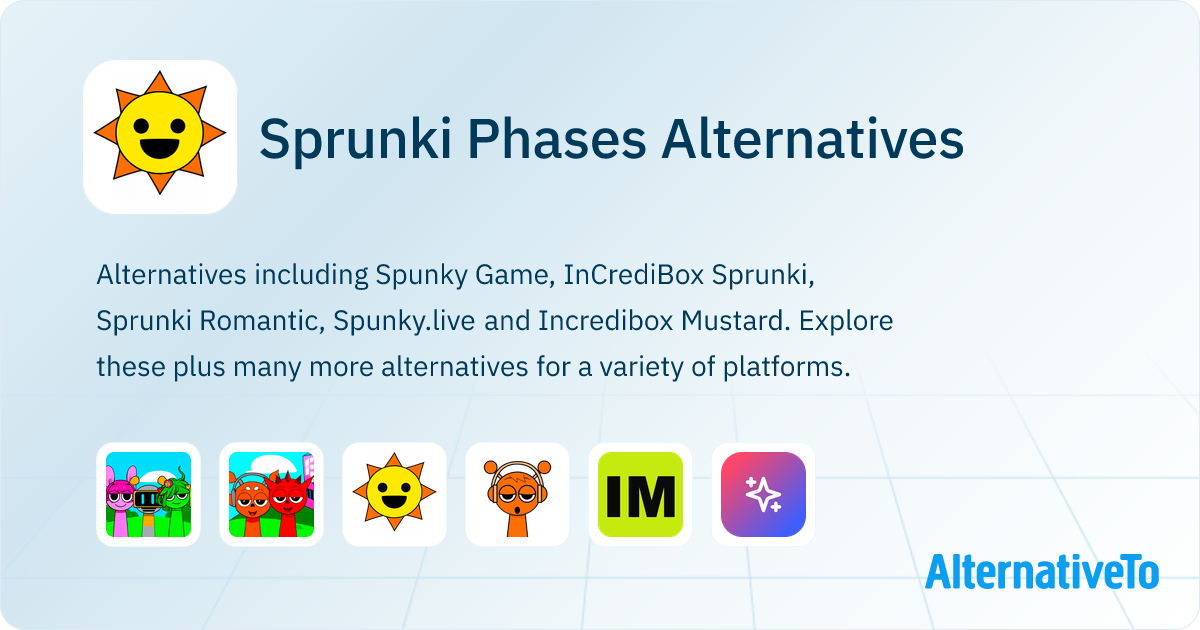 Sprunki Phases Alternatives

Alternatives including Spunky Game, InCrediBox Sprunki, Sprunki Romantic, Spunky.live and Incredibox Mustard. Explore these plus many more alternatives for a variety of platforms.

IM

AlternativeTo